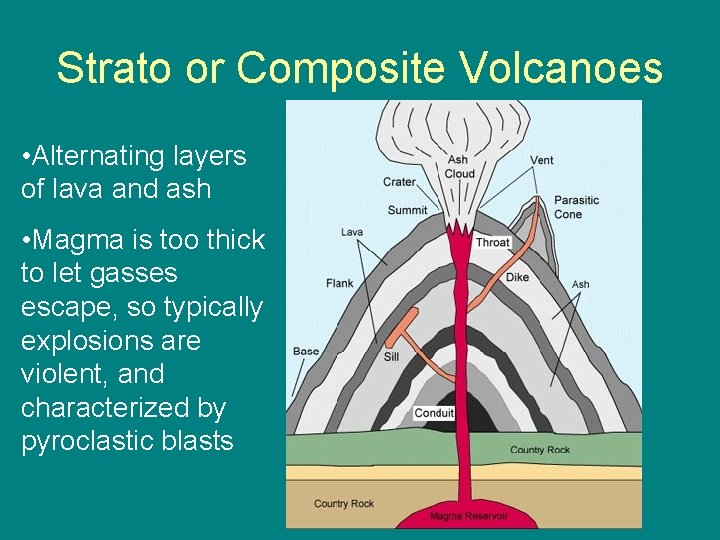 Strato or Composite Volcanoes

•Alternating layers of lava and ash

•Magma is too thick to let gasses escape, so typically explosions are violent, and characterized by pyroclastic blasts

Ash Cloud
Vent
Crater
Summit
Parasitic Cone
Lava
Throat
Flank
Dike
Ash
Base
Sill
Conduit
Country Rock
Country Rock
Magma Reservoir